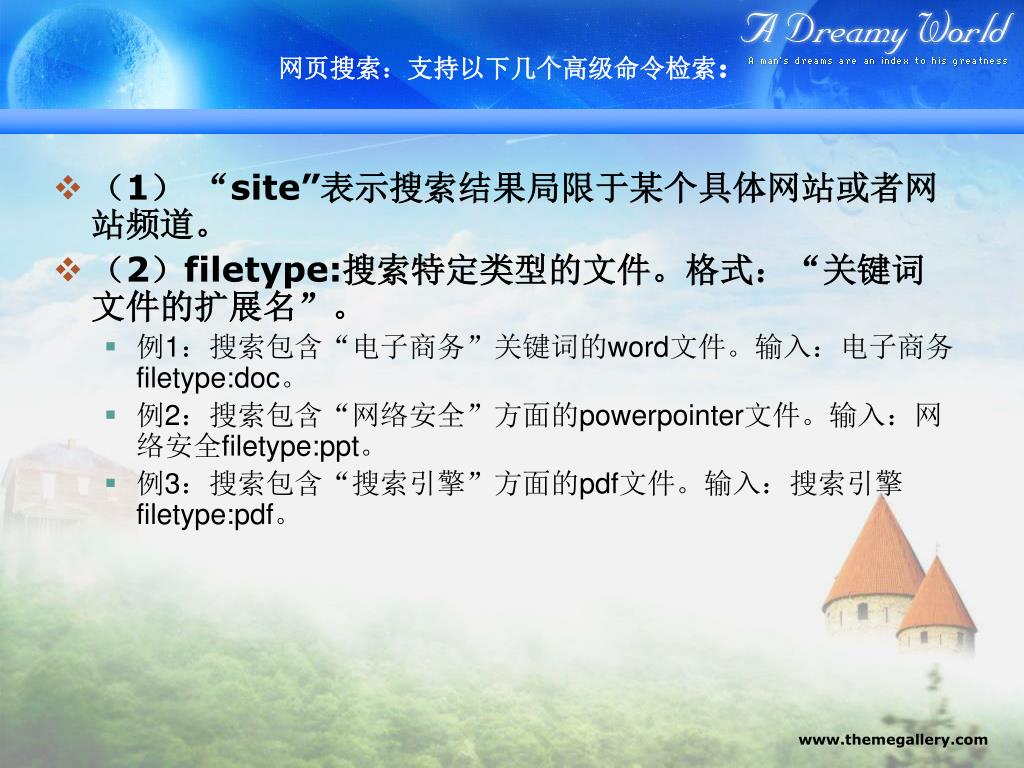 A Dreamy World
A man's dreams are an index to his greatness

网页搜索：支持以下几个高级命令检索：

❖ （1）“site”表示搜索结果局限于某个具体网站或者网站频道。

❖ （2）filetype:搜索特定类型的文件。格式：“关键词 文件的扩展名”。

▪ 例1：搜索包含“电子商务”关键词的word文件。输入：电子商务 filetype:doc。

▪ 例2：搜索包含“网络安全”方面的powerpointer文件。输入：网络安全filetype:ppt。

▪ 例3：搜索包含“搜索引擎”方面的pdf文件。输入：搜索引擎 filetype:pdf。

www.themegallery.com